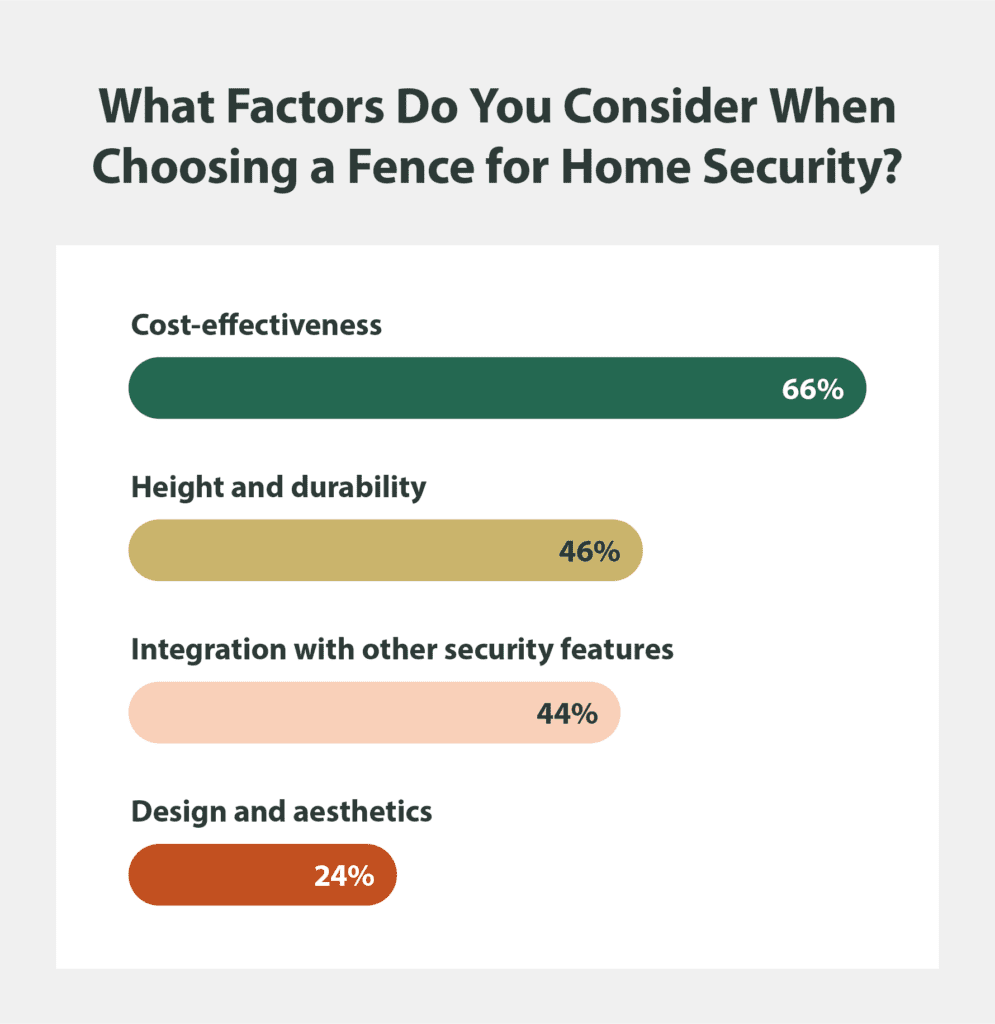 What Factors Do You Consider When Choosing a Fence for Home Security?

Cost-effectiveness

66%

Height and durability

46%

Integration with other security features

44%

Design and aesthetics

24%